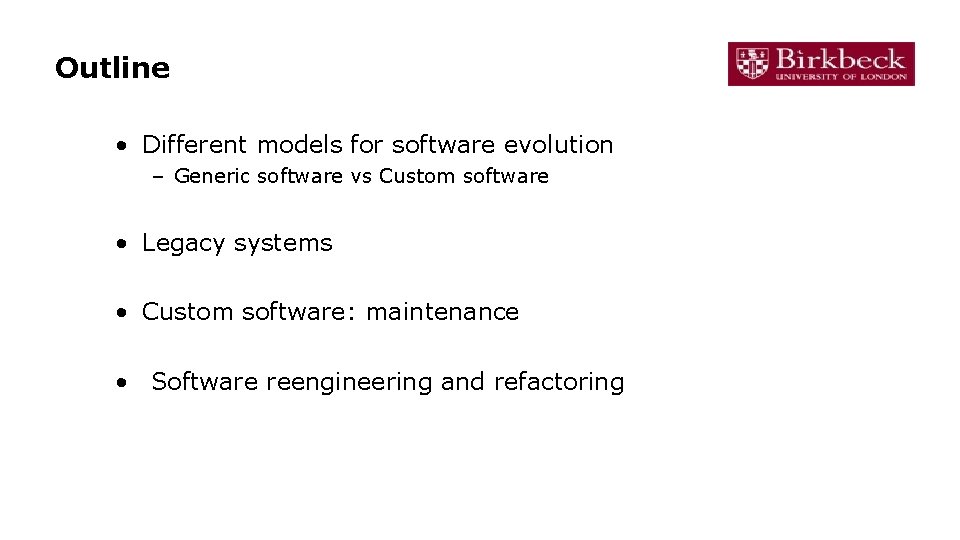 Outline

Birkbeck
UNIVERSITY OF LONDON

• Different models for software evolution
– Generic software vs Custom software

• Legacy systems

• Custom software: maintenance

• Software reengineering and refactoring